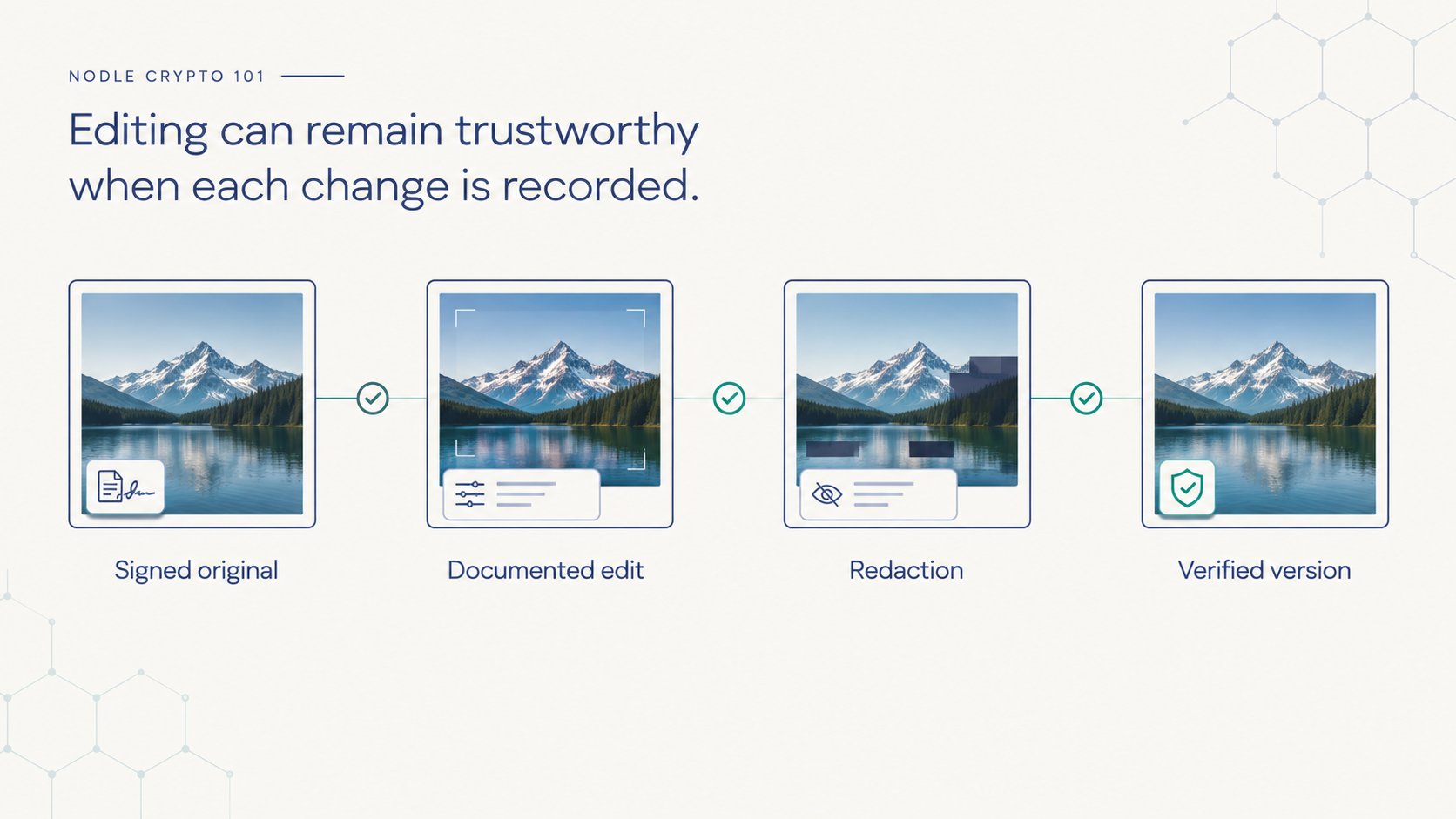 NODLE CRYPTO 101

Editing can remain trustworthy when each change is recorded.

Signed original

Documented edit

Redaction

Verified version